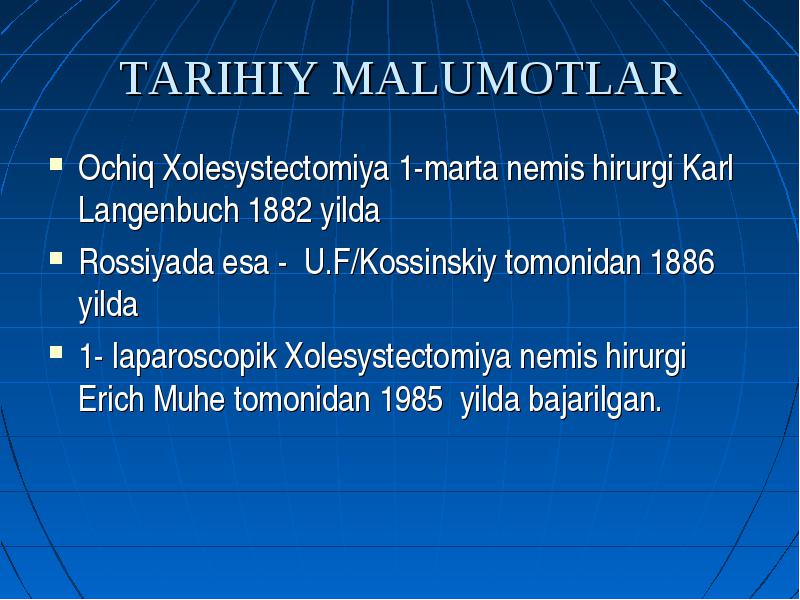 TARIHIY MALUMOTLAR

- Ochiq Xolesystectomiya 1-marta nemis hirurgi Karl Langenbuch 1882 yilda
- Rossiyada esa - U.F/Kossinskiy tomonidan 1886 yilda
- 1- laparoscopik Xolesystectomiya nemis hirurgi Erich Muhe tomonidan 1985 yilda bajarilgan.